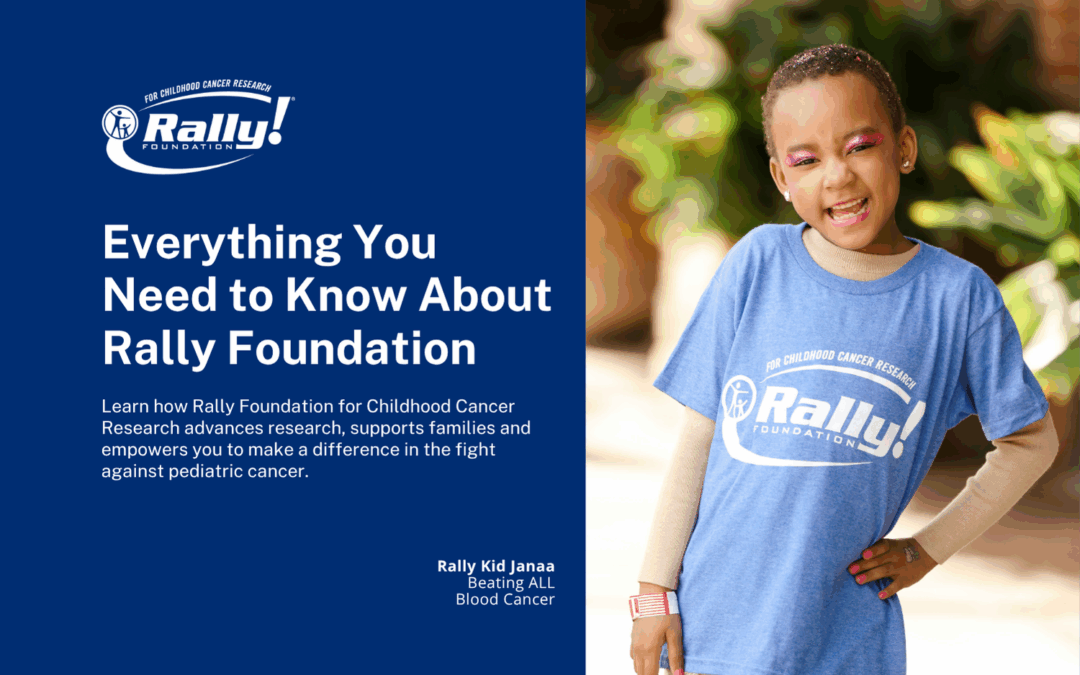 FOR CHILDHOOD CANCER RESEARCH
Rally!
FOUNDATION

Everything You Need to Know About Rally Foundation

Learn how Rally Foundation for Childhood Cancer Research advances research, supports families and empowers you to make a difference in the fight against pediatric cancer.

Rally Kid Janaa
Beating ALL
Blood Cancer

FOR CHILDHOOD CANCER RESEARCH
Rally!
FOUNDATION